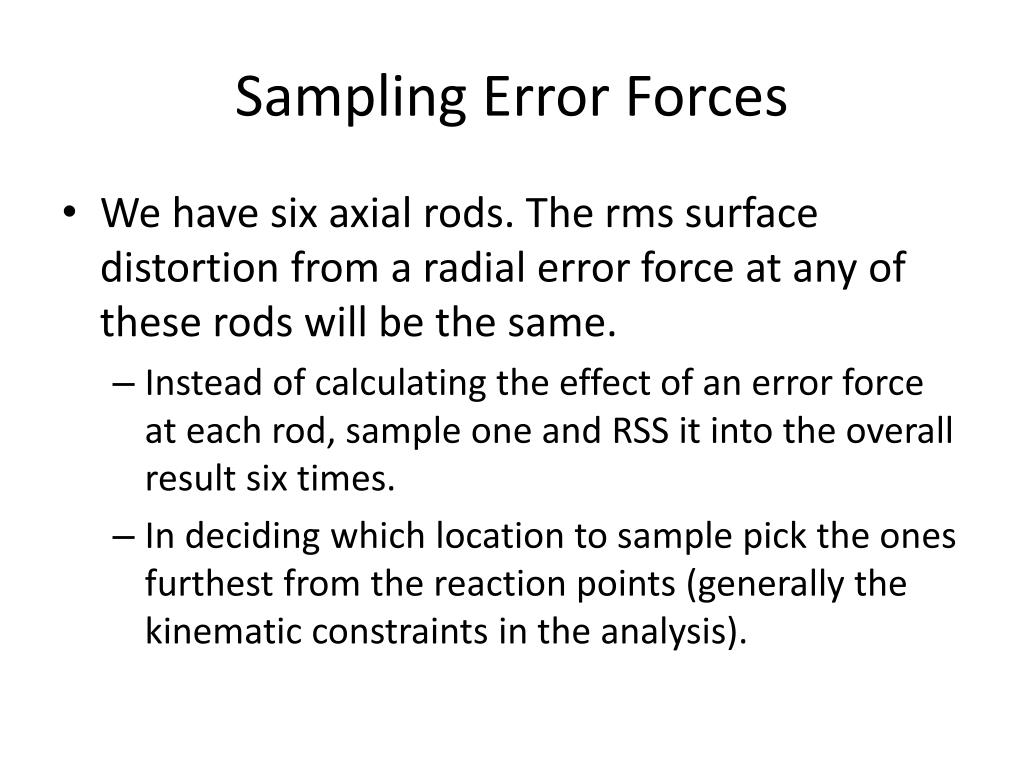 Sampling Error Forces

• We have six axial rods. The rms surface distortion from a radial error force at any of these rods will be the same.

– Instead of calculating the effect of an error force at each rod, sample one and RSS it into the overall result six times.

– In deciding which location to sample pick the ones furthest from the reaction points (generally the kinematic constraints in the analysis).